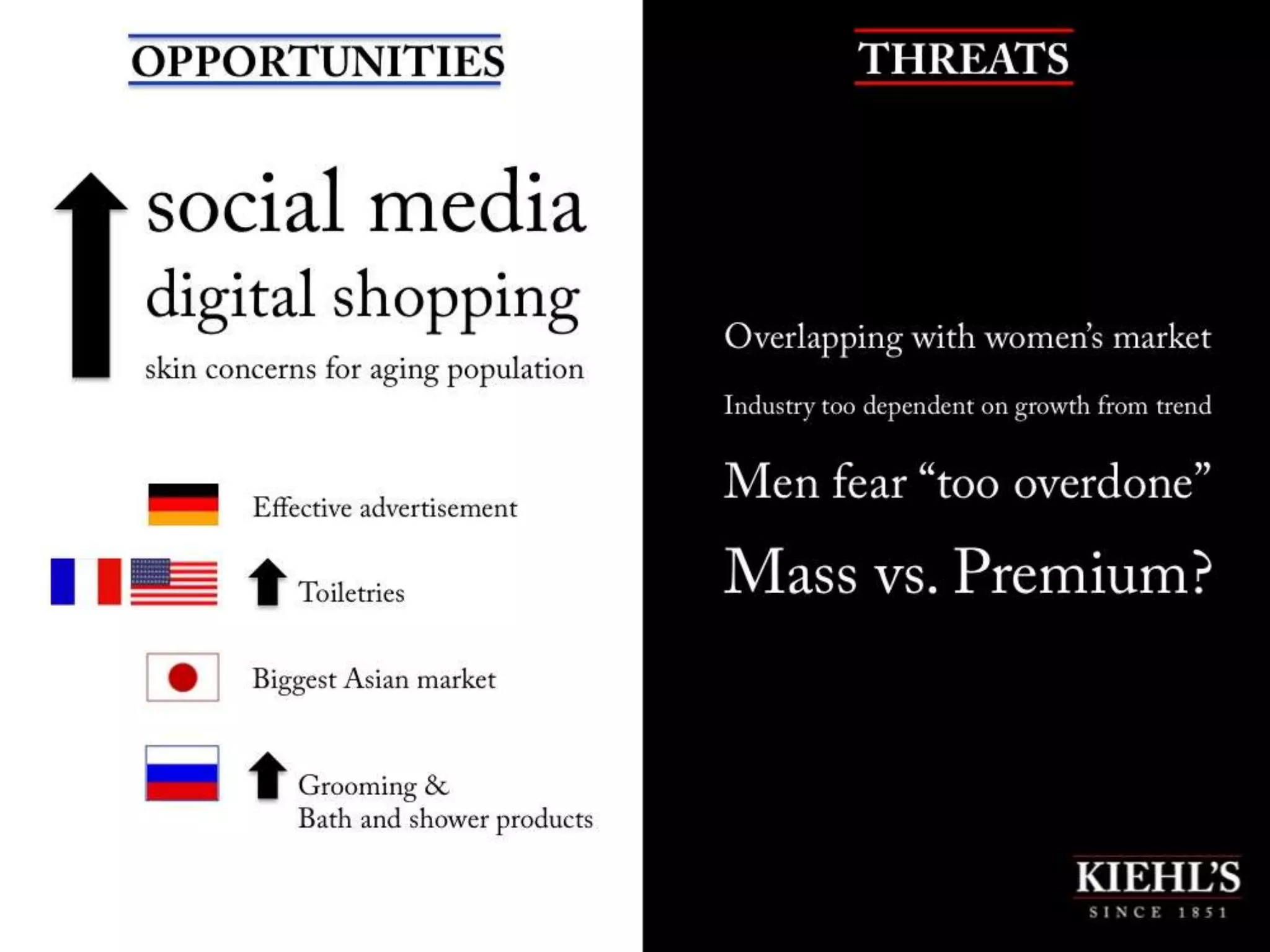 OPPORTUNITIES

social media
digital shopping
skin concerns for aging population

Effective advertisement

Toiletries

Biggest Asian market

Grooming &
Bath and shower products

THREATS

Overlapping with women's market

Industry too dependent on growth from trend

Men fear "too overdone"

Mass vs. Premium?

KIEHL'S
SINCE 1851